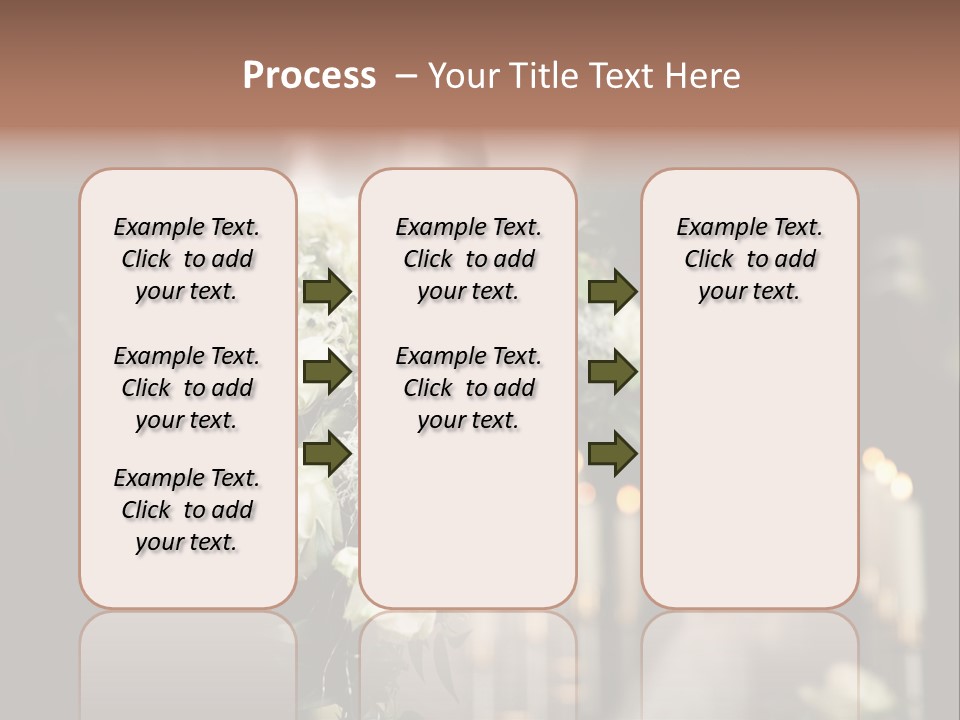 Process – Your Title Text Here

Example Text. Click to add your text.

Example Text. Click to add your text.

Example Text. Click to add your text.

Example Text. Click to add your text.

Example Text. Click to add your text.

Example Text. Click to add your text.